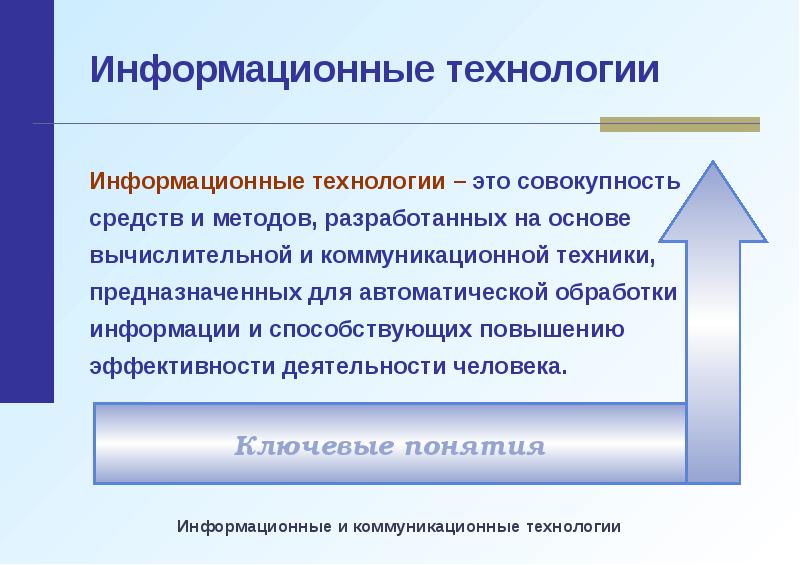 Информационные технологии

Информационные технологии – это совокупность средств и методов, разработанных на основе вычислительной и коммуникационной техники, предназначенных для автоматической обработки информации и способствующих повышению эффективности деятельности человека.

Ключевые понятия

Информационные и коммуникационные технологии